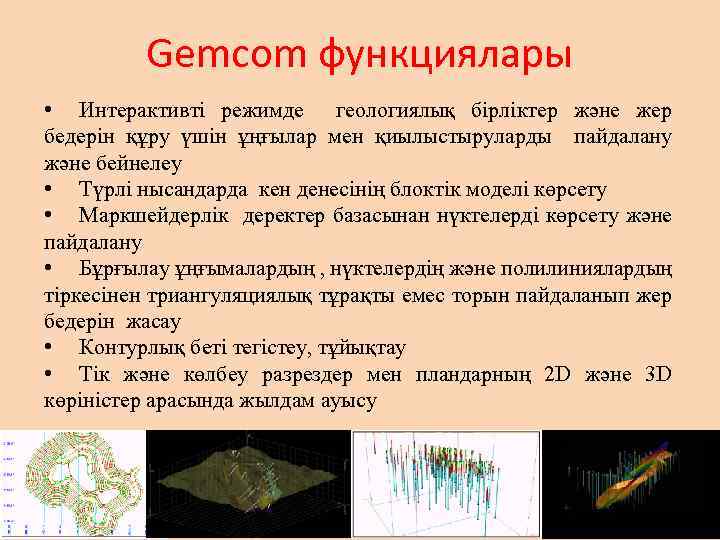 Gemcom функциялары

• Интерактивті режимде геологиялық бірліктер және жер бедерін құру үшін ұңғылар мен қиылыстыруларды пайдалану және бейнелеу

• Түрлі нысандарда кен денесінің блоктік моделі көрсету

• Маркшейдерлік деректер базасынан нүктелерді көрсету және пайдалану

• Бұрғылау ұңғымалардың , нүктелердің және полилиниялардың тіркесінен триангуляциялық тұрақты емес торын пайдаланып жер бедерін жасау

• Контурлық беті тегістеу, тұйықтау

• Тік және көлбеу разрездер мен пландарның 2D және 3D көріністер арасында жылдам ауысу